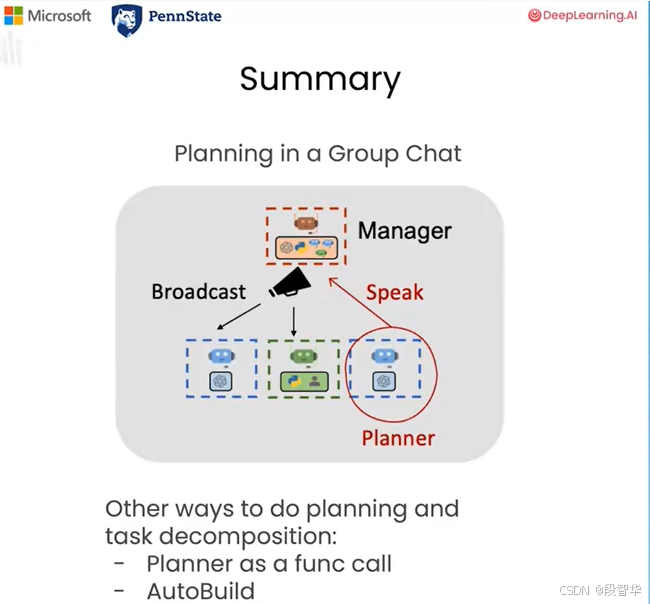 Microsoft PennState DeepLearning.AI

Summary

Planning in a Group Chat

Manager

Broadcast

Speak

Planner

Other ways to do planning and task decomposition:
- Planner as a func call
- AutoBuild

CSDN @段智华